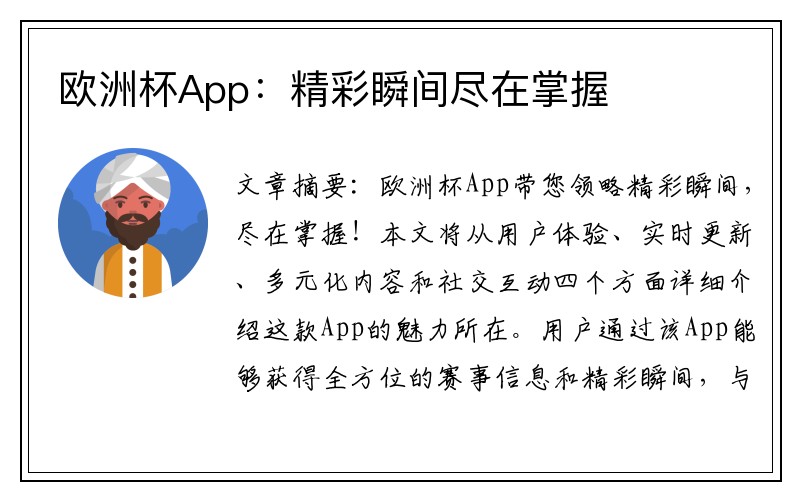 欧洲杯App：精彩瞬间尽在掌握

文章摘要：欧洲杯App带您领略精彩瞬间，尽在掌握！本文将从用户体验、实时更新、多元化内容和社交互动四个方面详细介绍这款App的魅力所在。用户通过该App能够获得全方位的赛事信息和精彩瞬间，与